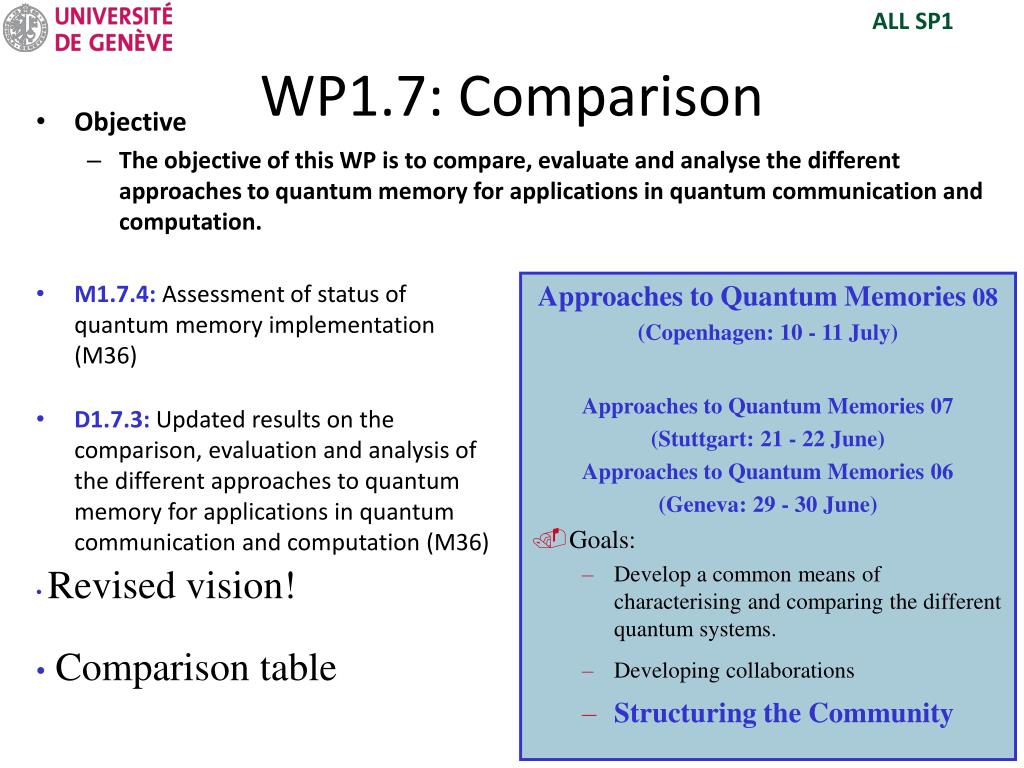 UNIVERSITÉ DE GENÈVE

ALL SP1

WP1.7: Comparison

• Objective
– The objective of this WP is to compare, evaluate and analyse the different approaches to quantum memory for applications in quantum communication and computation.

• M1.7.4: Assessment of status of quantum memory implementation (M36)

• D1.7.3: Updated results on the comparison, evaluation and analysis of the different approaches to quantum memory for applications in quantum communication and computation (M36)

• Revised vision!

• Comparison table

Approaches to Quantum Memories 08
(Copenhagen: 10 - 11 July)

Approaches to Quantum Memories 07
(Stuttgart: 21 - 22 June)
Approaches to Quantum Memories 06
(Geneva: 29 - 30 June)

Goals:
– Develop a common means of characterising and comparing the different quantum systems.
– Developing collaborations
– Structuring the Community